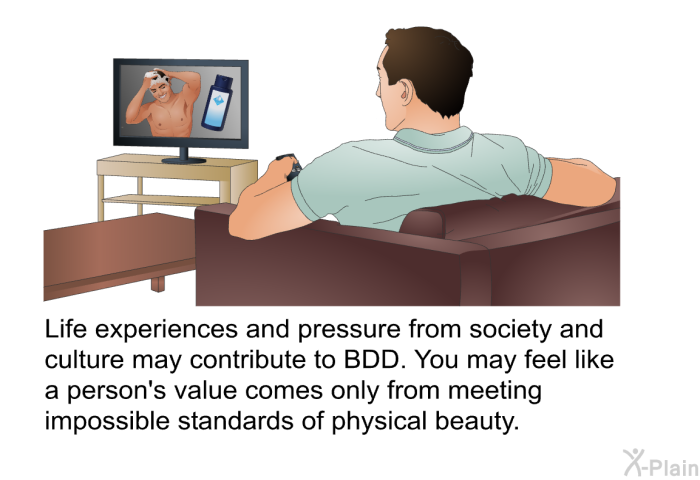 Life experiences and pressure from society and culture may contribute to BDD. You may feel like a person's value comes only from meeting impossible standards of physical beauty.

X-Plain